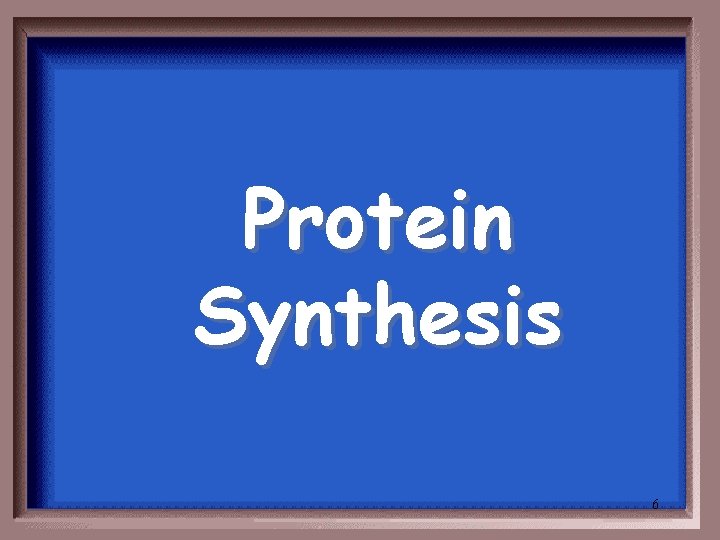 Protein Synthesis

6